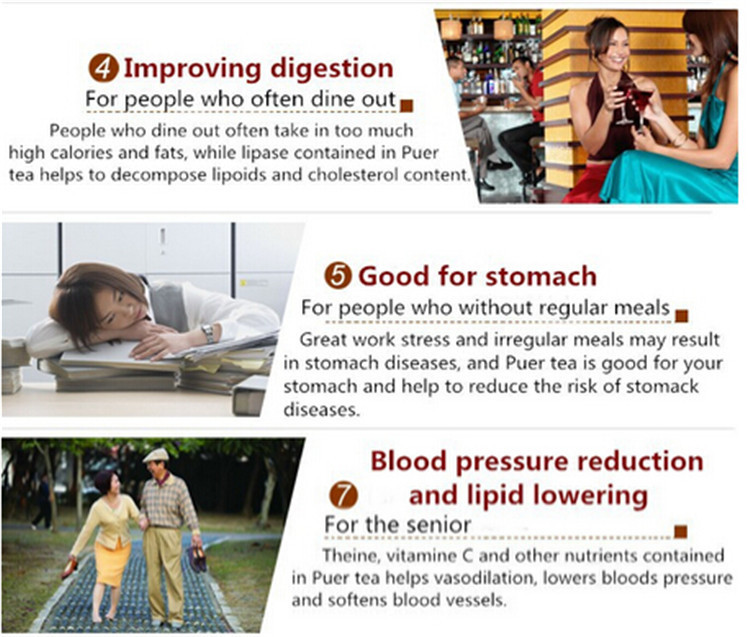 4 Improving digestion

For people who often dine out

People who dine out often take in too much high calories and fats, while lipase contained in Puer tea helps to decompose lipoids and cholesterol content.

5 Good for stomach

For people who without regular meals

Great work stress and irregular meals may result in stomach diseases, and Puer tea is good for your stomach and help to reduce the risk of stomack diseases.

7 Blood pressure reduction and lipid lowering

For the senior

Theine, vitamine C and other nutrients contained in Puer tea helps vasodilation, lowers bloods pressure and softens blood vessels.